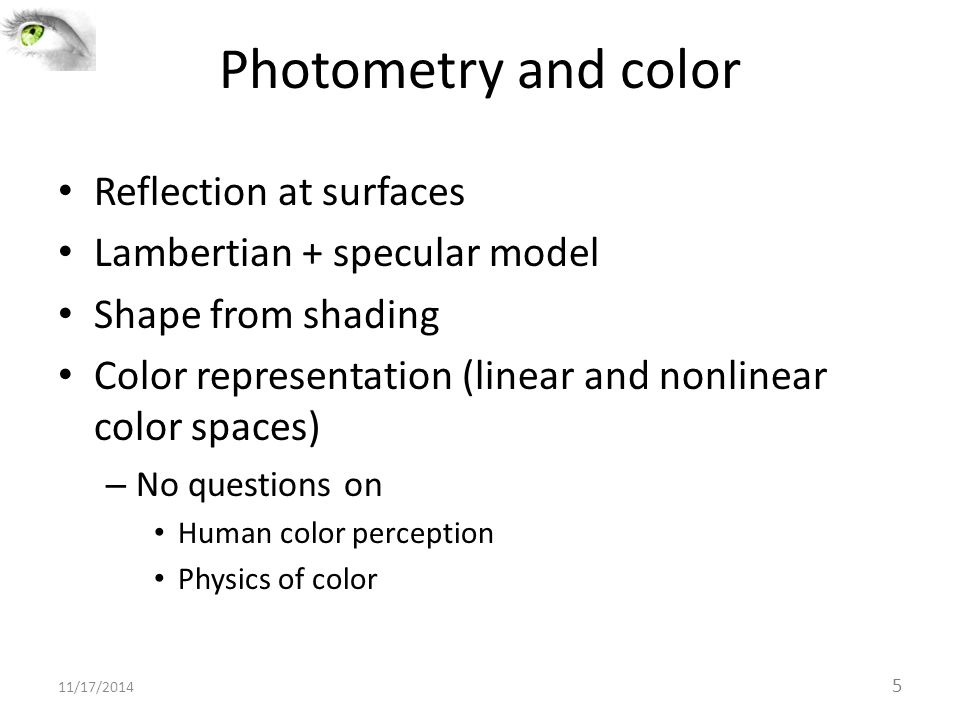 Photometry and color

• Reflection at surfaces
• Lambertian + specular model
• Shape from shading
• Color representation (linear and nonlinear color spaces)
– No questions on
• Human color perception
• Physics of color

11/17/2014

5